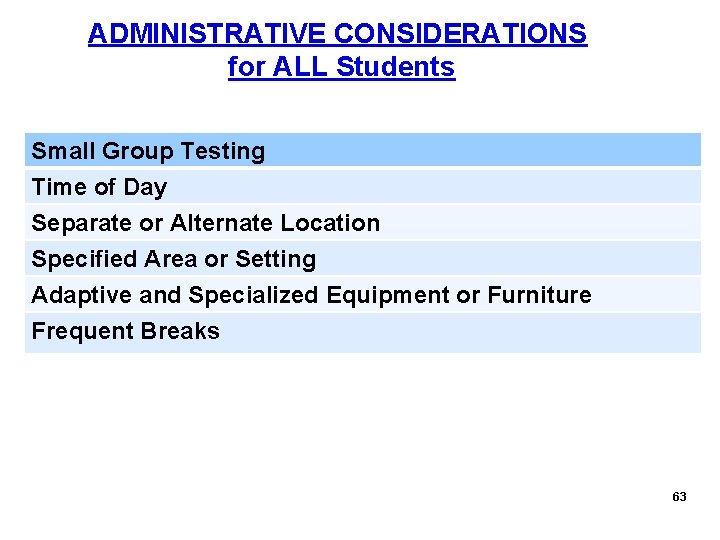 ADMINISTRATIVE CONSIDERATIONS
for ALL Students

| Small Group Testing |
|---|
| Time of Day |
| Separate or Alternate Location |
| Specified Area or Setting |
| Adaptive and Specialized Equipment or Furniture |
| Frequent Breaks |

63